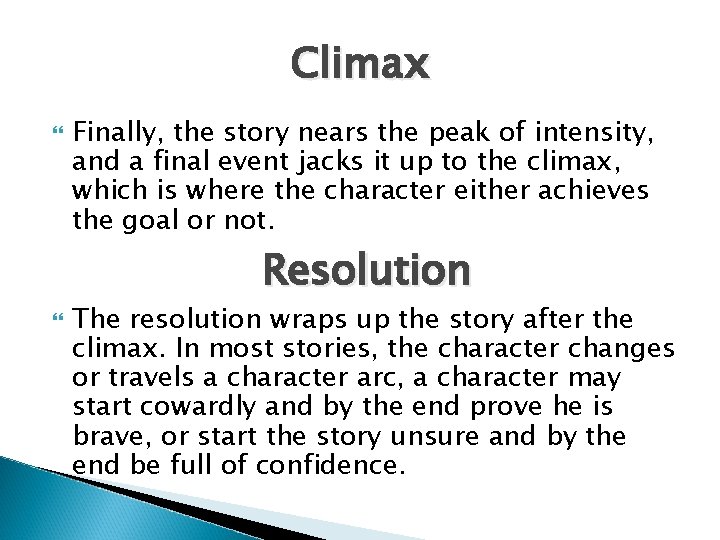 Climax

Finally, the story nears the peak of intensity, and a final event jacks it up to the climax, which is where the character either achieves the goal or not.

Resolution

The resolution wraps up the story after the climax. In most stories, the character changes or travels a character arc, a character may start cowardly and by the end prove he is brave, or start the story unsure and by the end be full of confidence.